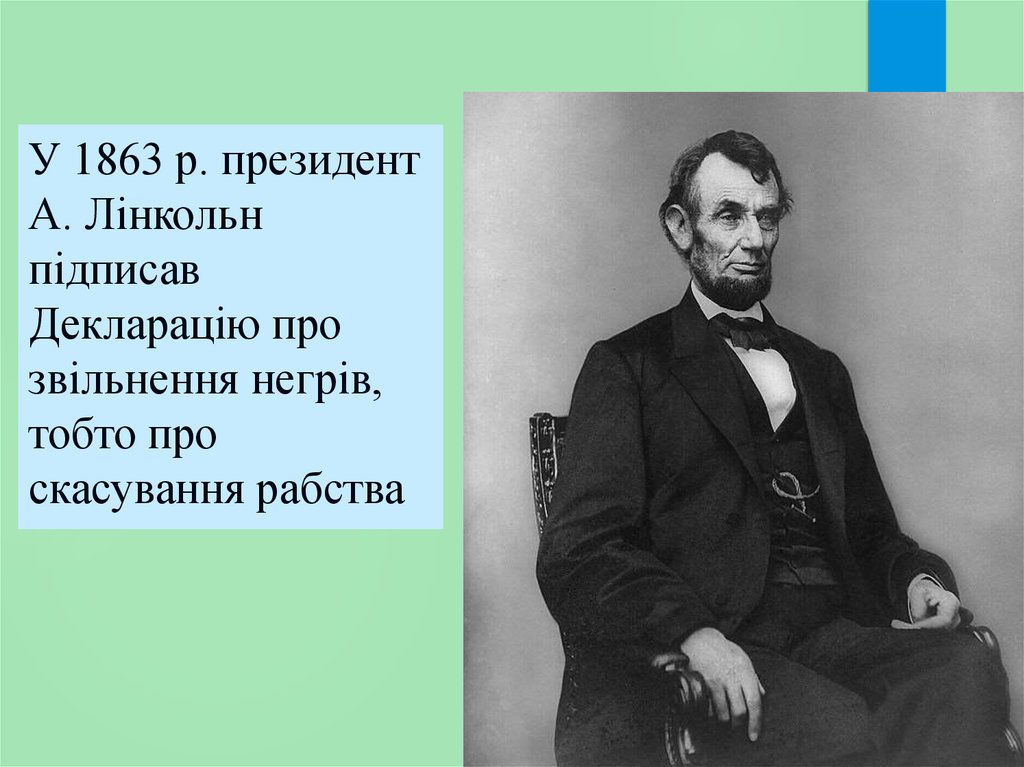 У 1863 р. президент А. Лінкольн підписав Декларацію про звільнення негрів, тобто про скасування рабства